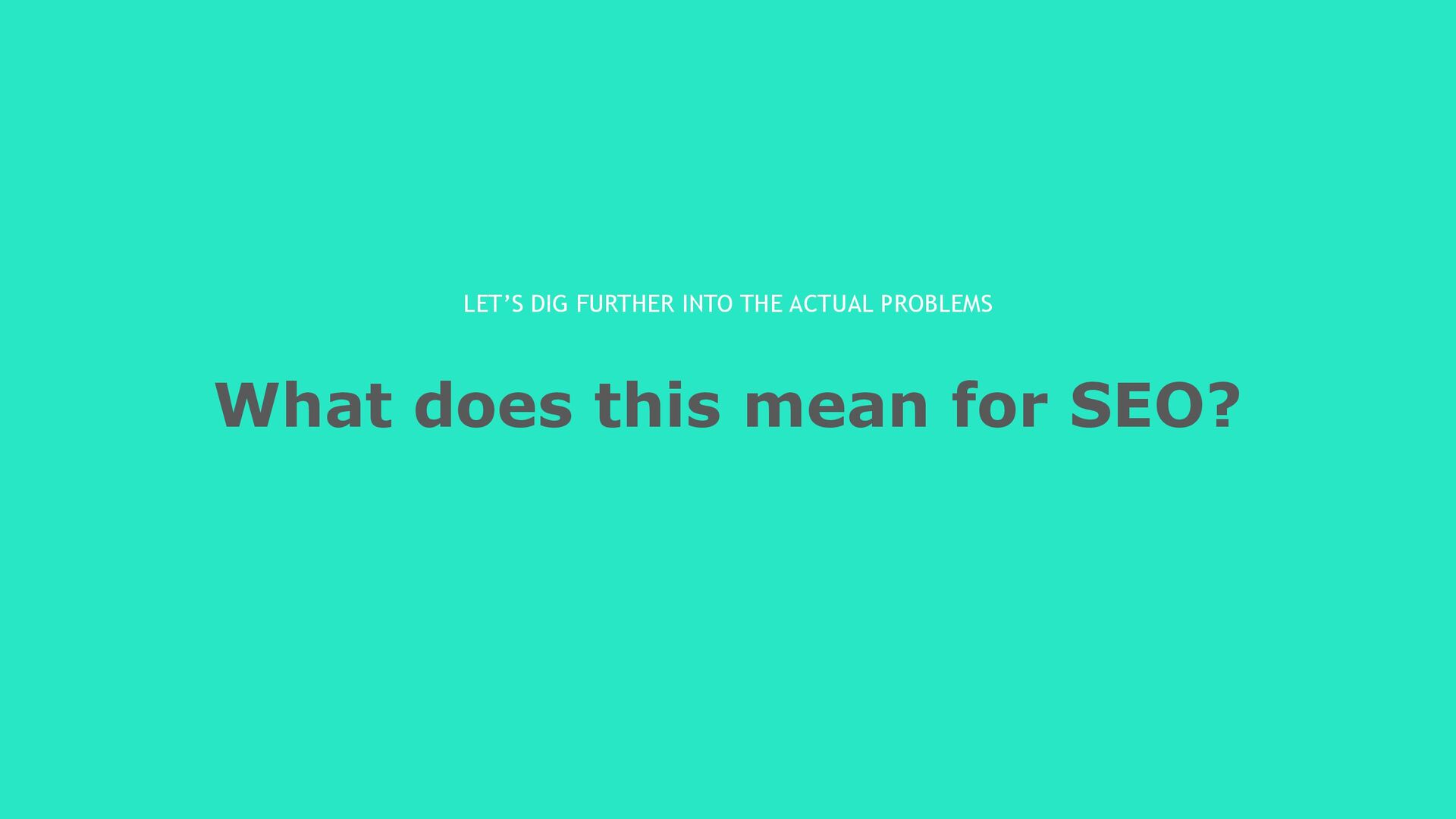 LET’S DIG FURTHER INTO THE ACTUAL PROBLEMS

What does this mean for SEO?